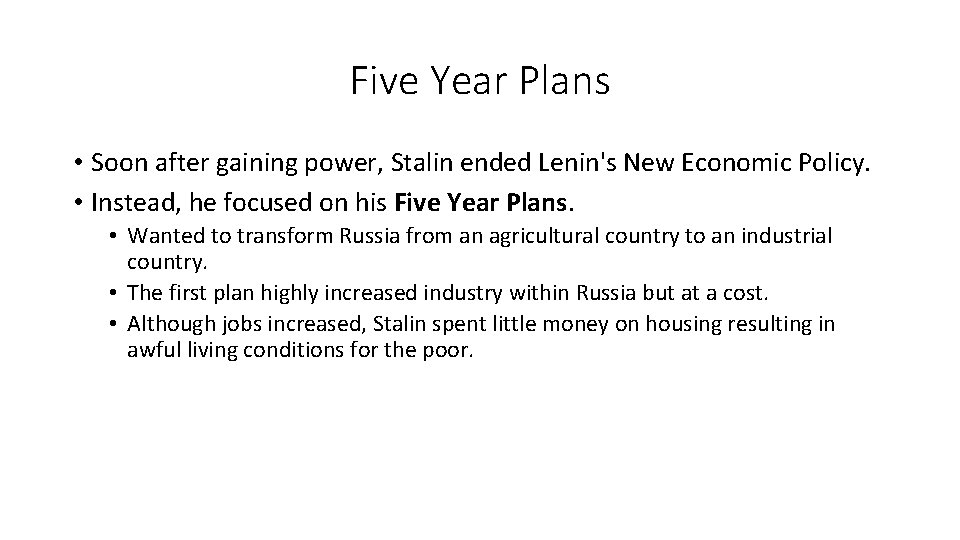 Five Year Plans

• Soon after gaining power, Stalin ended Lenin's New Economic Policy.
• Instead, he focused on his Five Year Plans.
  • Wanted to transform Russia from an agricultural country to an industrial country.
  • The first plan highly increased industry within Russia but at a cost.
  • Although jobs increased, Stalin spent little money on housing resulting in awful living conditions for the poor.